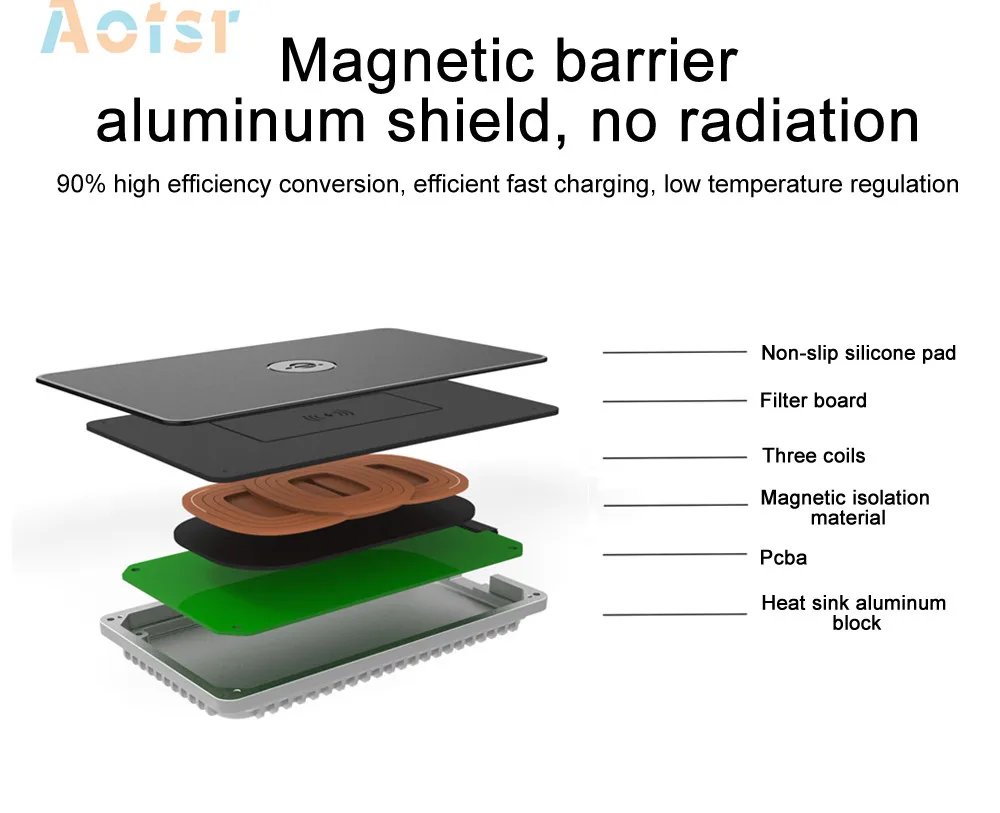 Aotsr

Magnetic barrier aluminum shield, no radiation

90% high efficiency conversion, efficient fast charging, low temperature regulation

Non-slip silicone pad

Filter board

Three coils

Magnetic isolation material

Pcba

Heat sink aluminum block